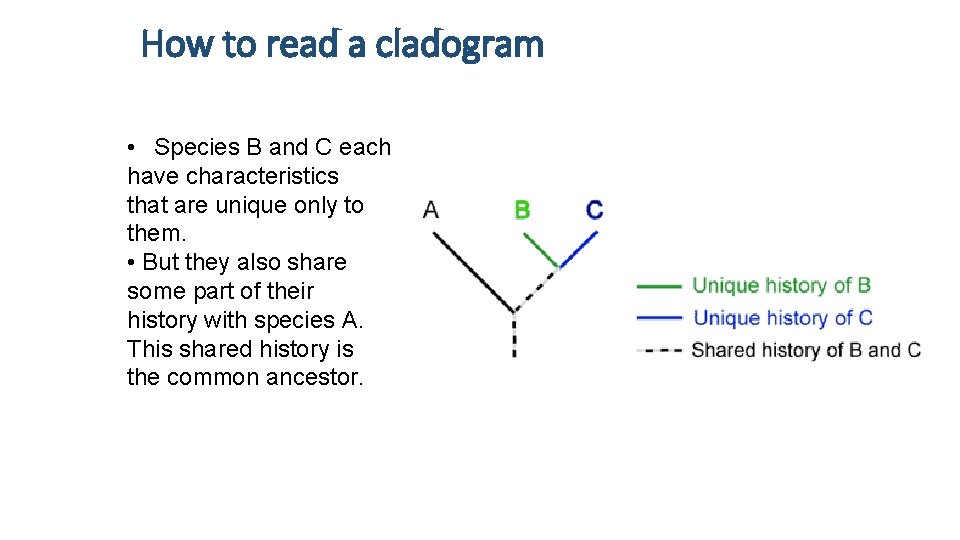 How to read a cladogram

• Species B and C each have characteristics that are unique only to them.
• But they also share some part of their history with species A. This shared history is the common ancestor.

A B C

Unique history of B
Unique history of C
Shared history of B and C